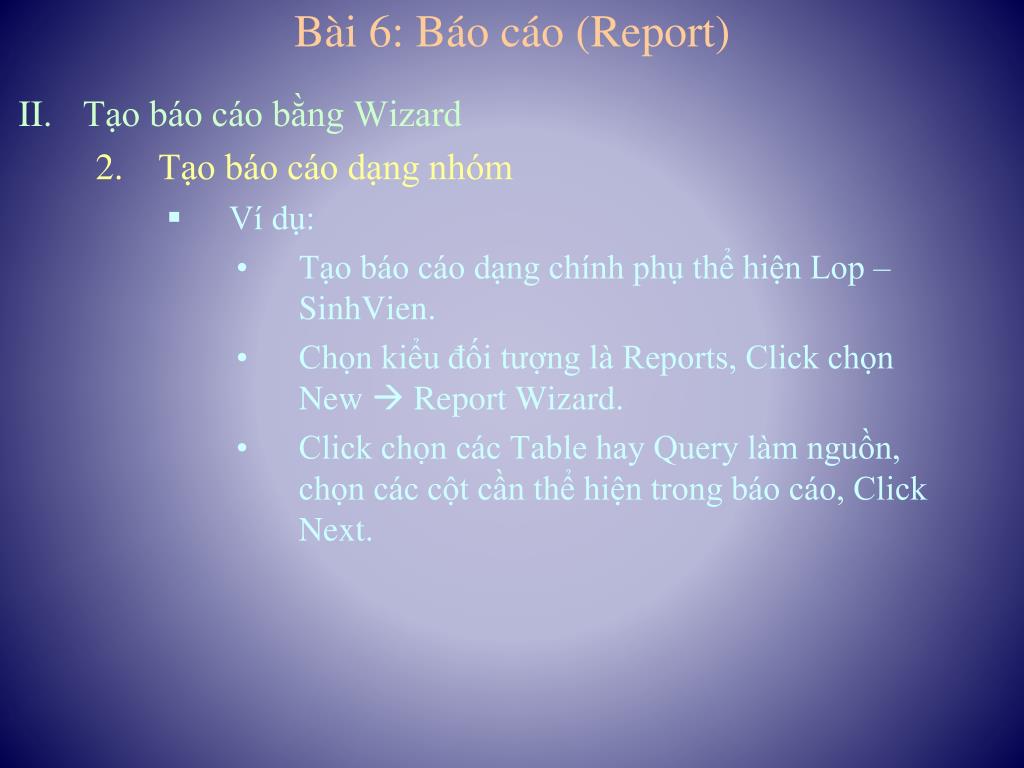 Bài 6: Báo cáo (Report)

II. Tạo báo cáo bằng Wizard

2. Tạo báo cáo dạng nhóm

▪ Ví dụ:

• Tạo báo cáo dạng chính phụ thể hiện Lop – SinhVien.

• Chọn kiểu đối tượng là Reports, Click chọn New → Report Wizard.

• Click chọn các Table hay Query làm nguồn, chọn các cột cần thể hiện trong báo cáo, Click Next.